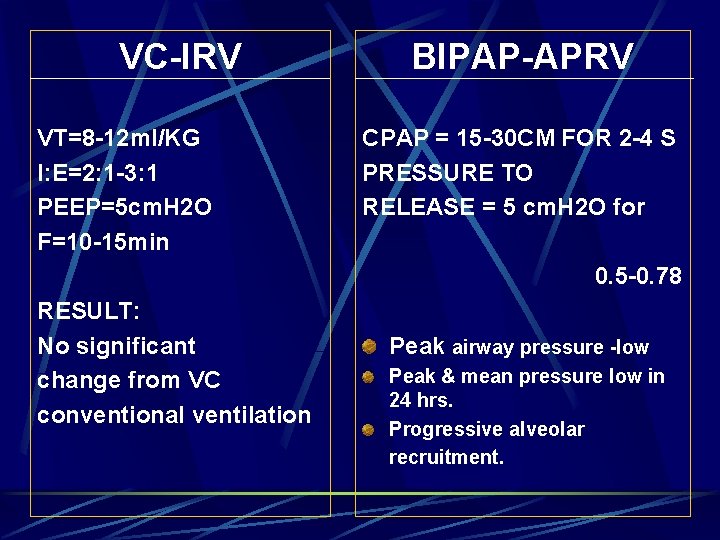 VC-IRV

VT=8-12ml/KG
I:E=2:1-3:1
PEEP=5cmH2O
F=10-15min

RESULT:
No significant change from VC conventional ventilation

BIPAP-APRV

CPAP = 15-30CM FOR 2-4 S
PRESSURE TO
RELEASE = 5 cmH2O for

0.5-0.78

Peak airway pressure -low
Peak & mean pressure low in 24 hrs.
Progressive alveolar recruitment.